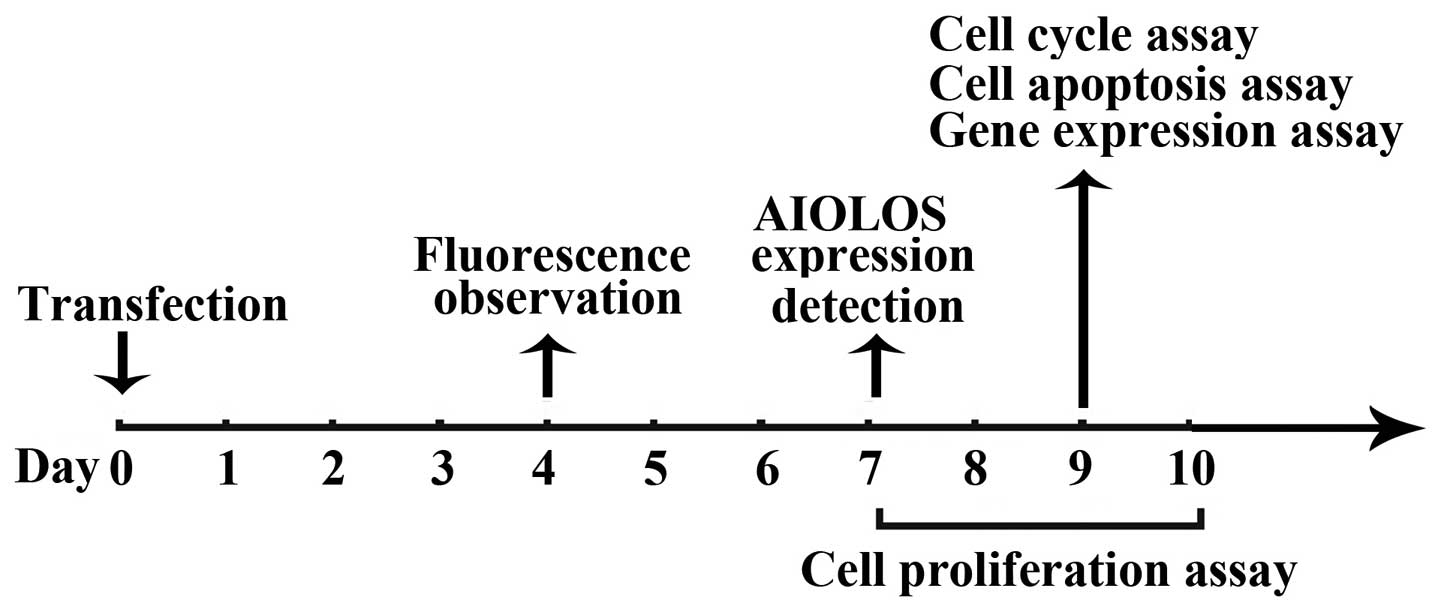 Cell cycle assay
Cell apoptosis assay
Gene expression assay

AIOLOS expression detection

Fluorescence observation

Transfection

Day 0 1 2 3 4 5 6 7 8 9 10

Cell proliferation assay